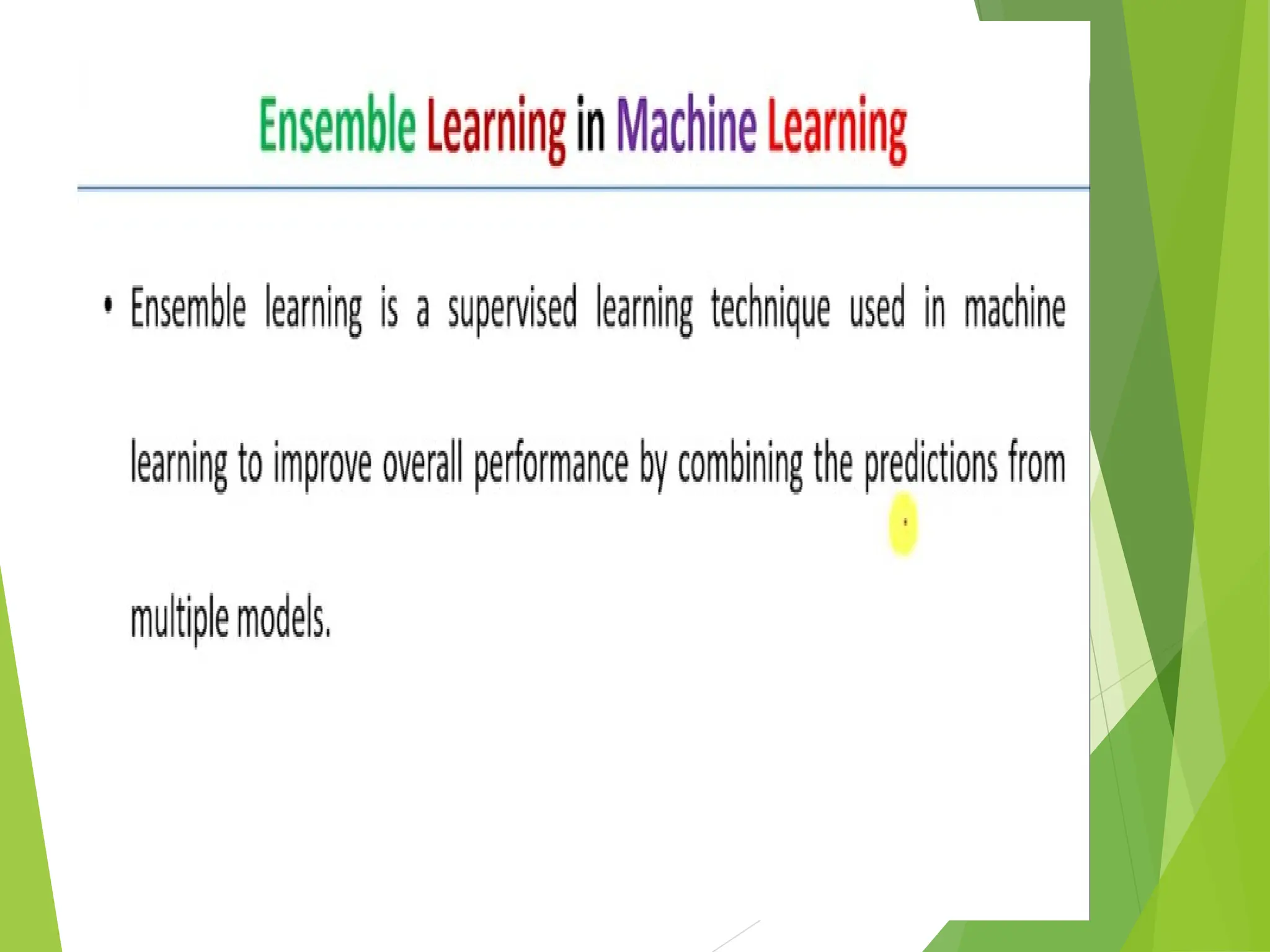 Ensemble Learning in Machine Learning

• Ensemble learning is a supervised learning technique used in machine learning to improve overall performance by combining the predictions from multiple models.